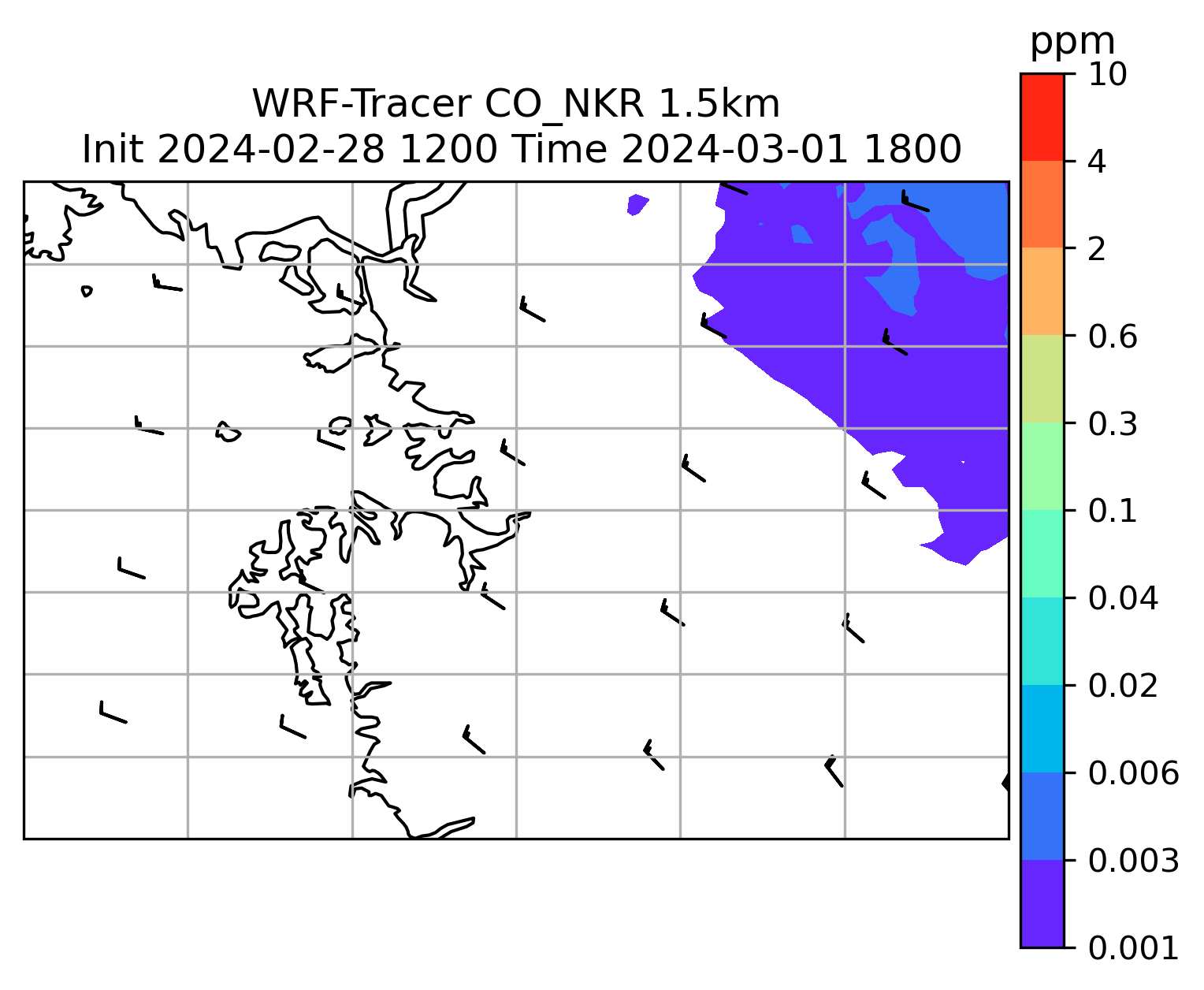 WRF-Tracer CO_NKR 1.5km
Init 2024-02-28 1200 Time 2024-03-01 1800

ppm
10
4
2
0.6
0.3
0.1
0.04
0.02
0.006
0.003
0.001